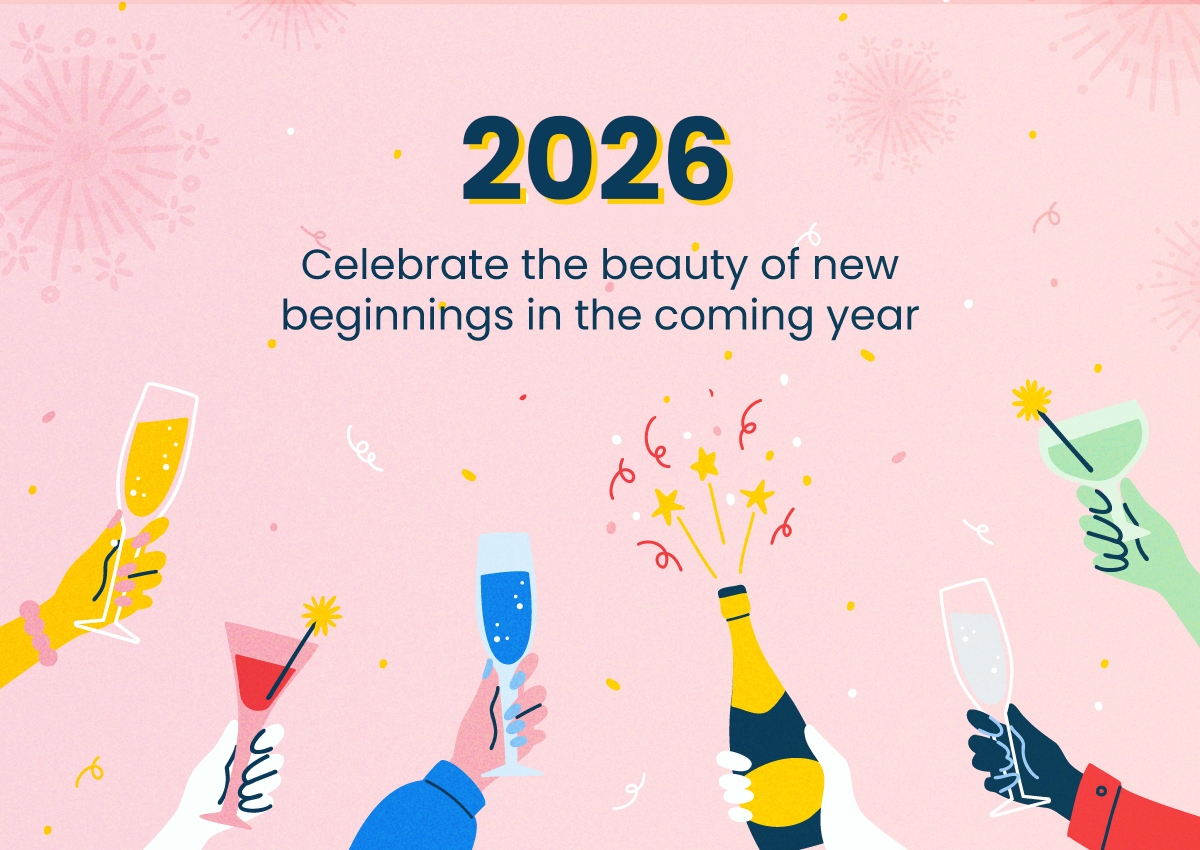 2026

Celebrate the beauty of new beginnings in the coming year